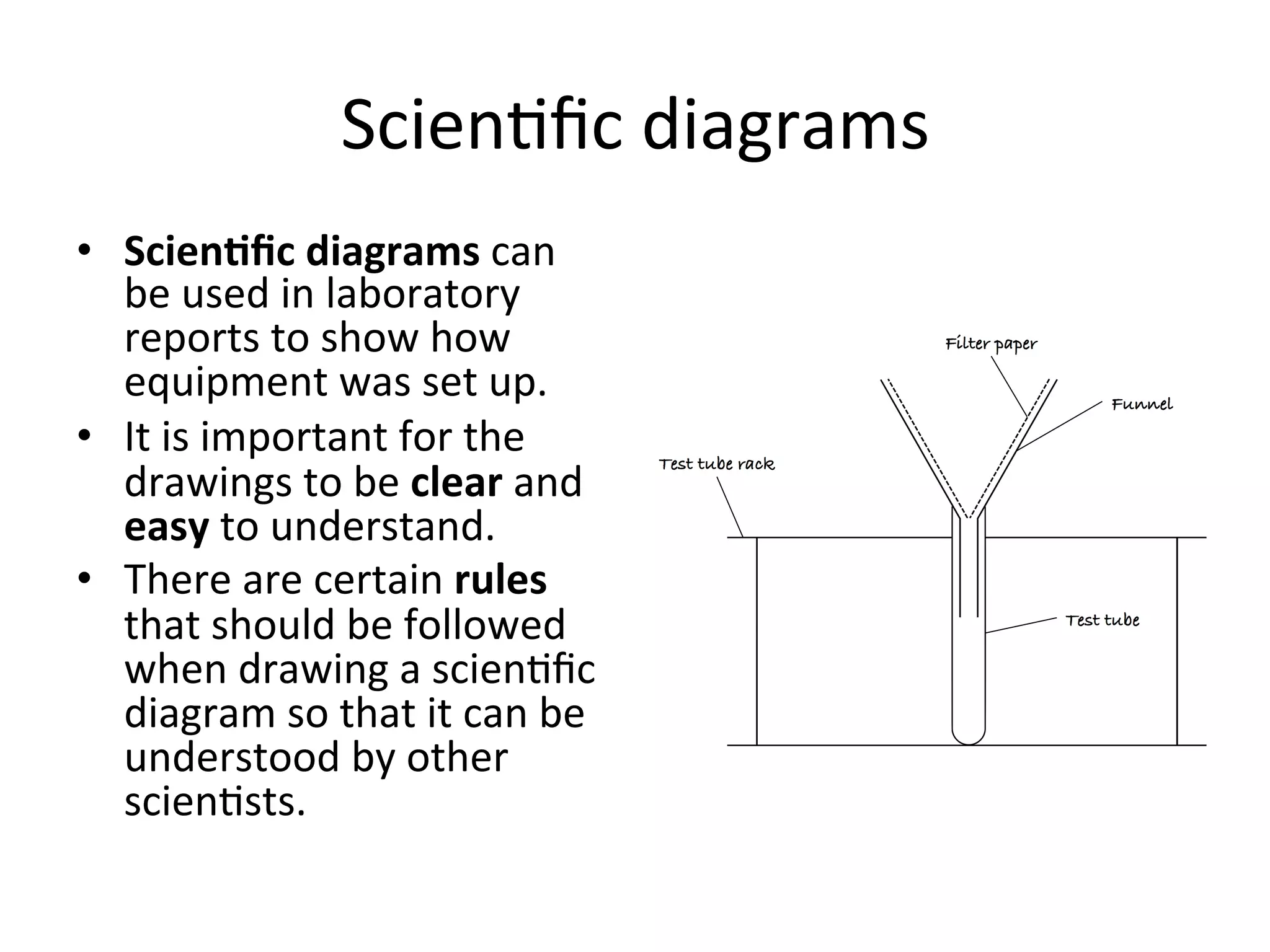 Scientific diagrams

• Scientific diagrams can be used in laboratory reports to show how equipment was set up.
• It is important for the drawings to be clear and easy to understand.
• There are certain rules that should be followed when drawing a scientific diagram so that it can be understood by other scientists.

Filter paper
Funnel
Test tube rack
Test tube